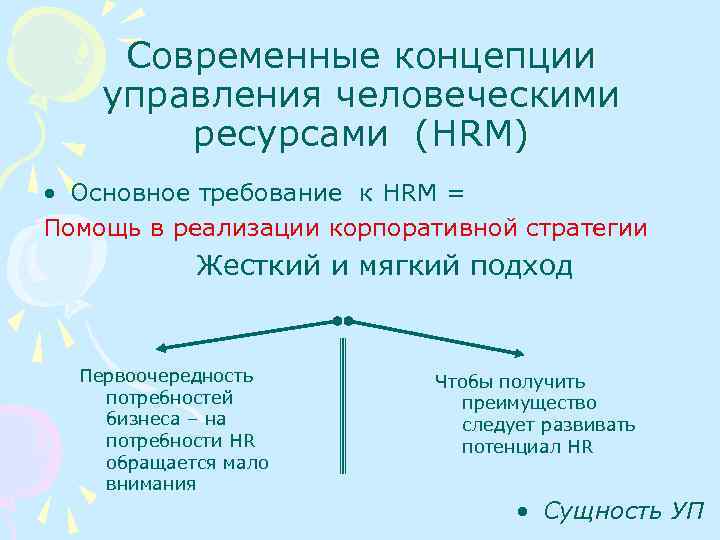 Современные концепции управления человеческими ресурсами (HRM)

• Основное требование к HRM =

Помощь в реализации корпоративной стратегии

Жесткий и мягкий подход

Первоочередность потребностей бизнеса – на потребности HR обращается мало внимания

Чтобы получить преимущество следует развивать потенциал HR

• Сущность УП